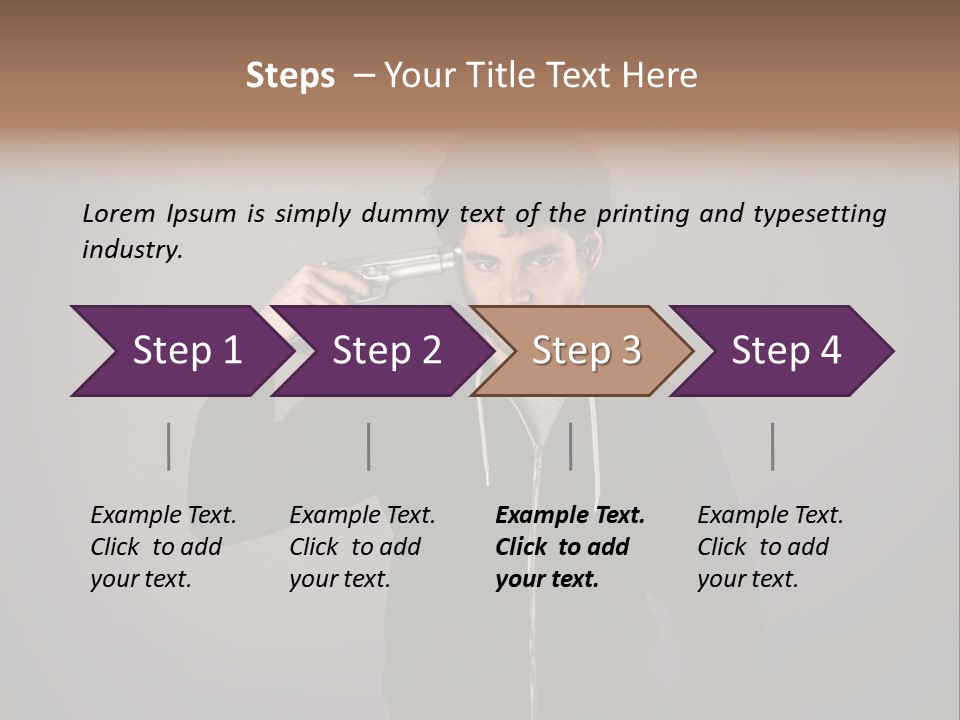 Steps – Your Title Text Here

Lorem Ipsum is simply dummy text of the printing and typesetting industry.

Step 1

Step 2

Step 3

Step 4

Example Text. Click to add your text.

Example Text. Click to add your text.

Example Text. Click to add your text.

Example Text. Click to add your text.